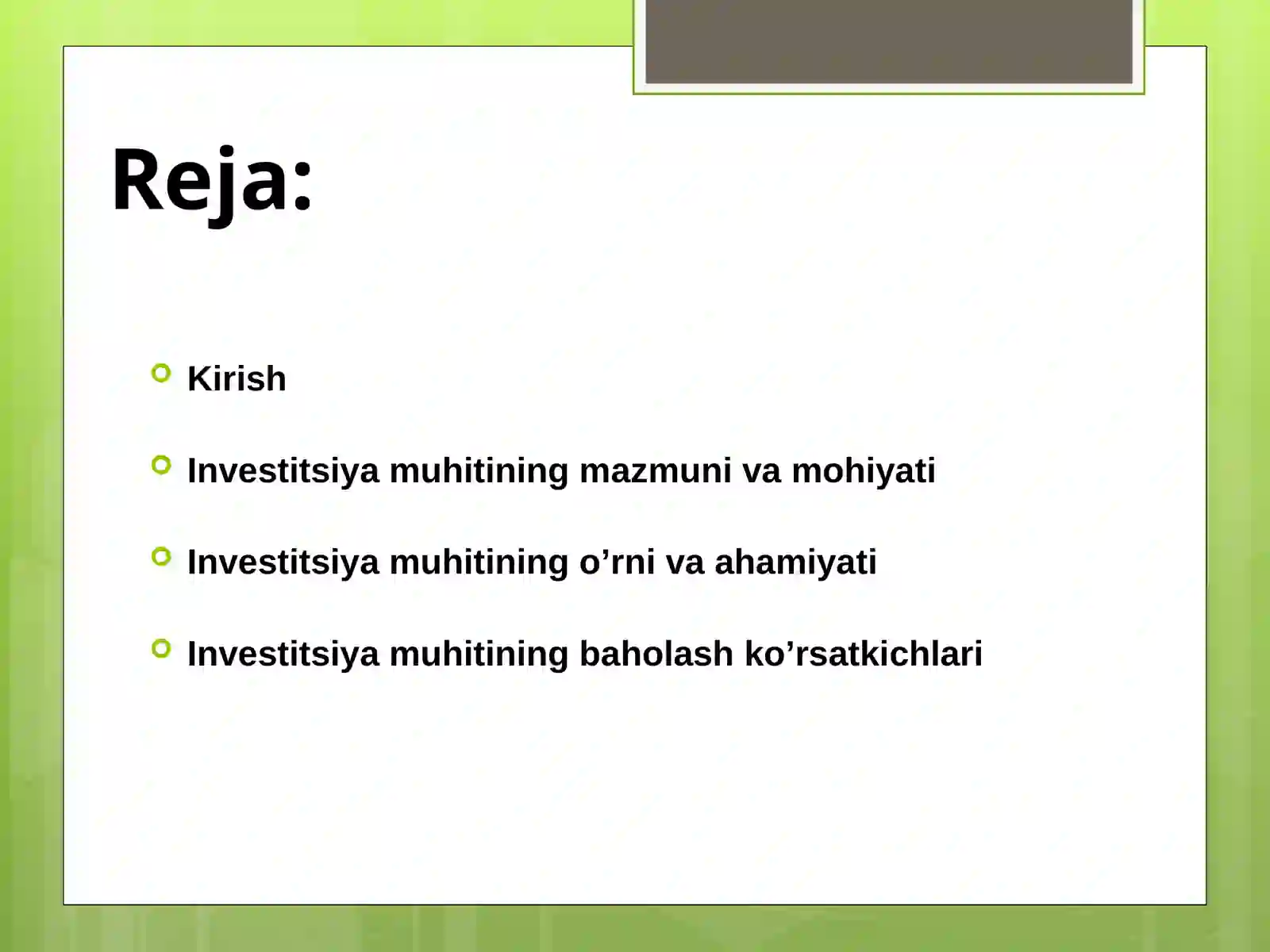 Reja:

Kirish

Investitsiya muhitining mazmuni va mohiyati

Investitsiya muhitining o’rni va ahamiyati

Investitsiya muhitining baholash ko’rsatkichlari